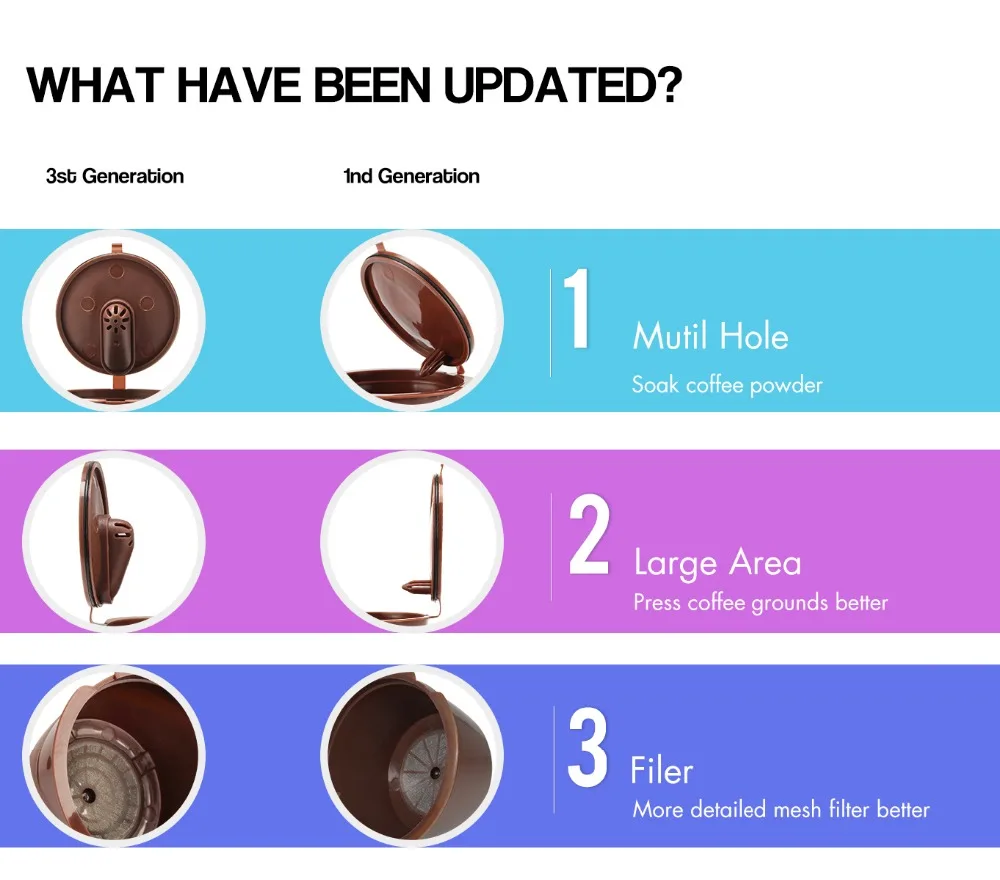 WHAT HAVE BEEN UPDATED?

3st Generation

1nd Generation

1 Mutil Hole
Soak coffee powder

2 Large Area
Press coffee grounds better

3 Filer
More detailed mesh filter better